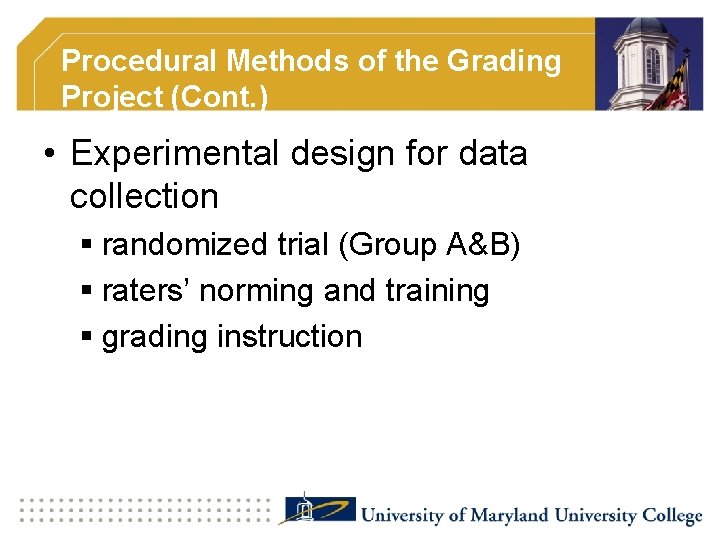 Procedural Methods of the Grading Project (Cont.)

• Experimental design for data collection
 ▪ randomized trial (Group A&B)
 ▪ raters' norming and training
 ▪ grading instruction

University of Maryland University College